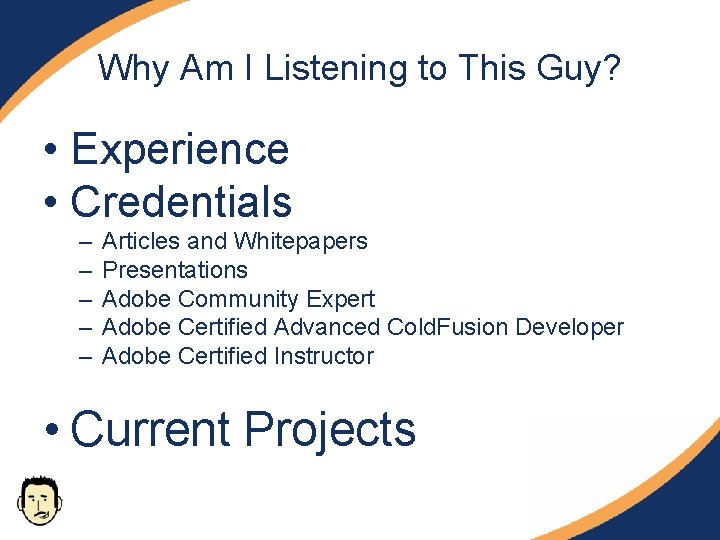 Why Am I Listening to This Guy?

• Experience
• Credentials
– Articles and Whitepapers
– Presentations
– Adobe Community Expert
– Adobe Certified Advanced ColdFusion Developer
– Adobe Certified Instructor

• Current Projects